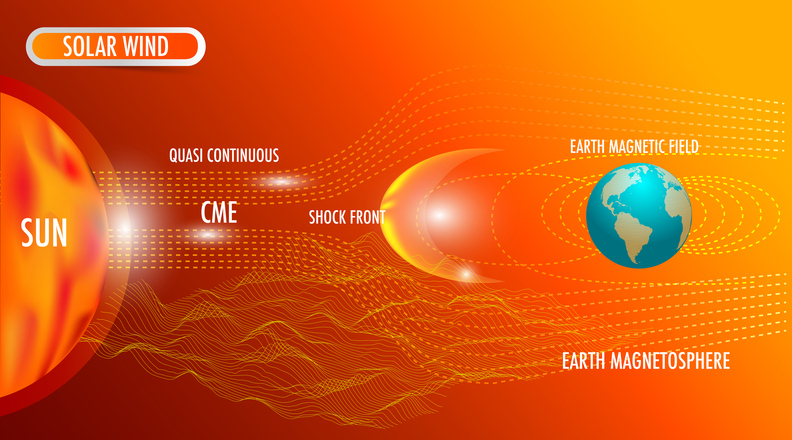 SOLAR WIND

QUASI CONTINUOUS

EARTH MAGNETIC FIELD

SUN

CME

SHOCK FRONT

EARTH MAGNETOSPHERE